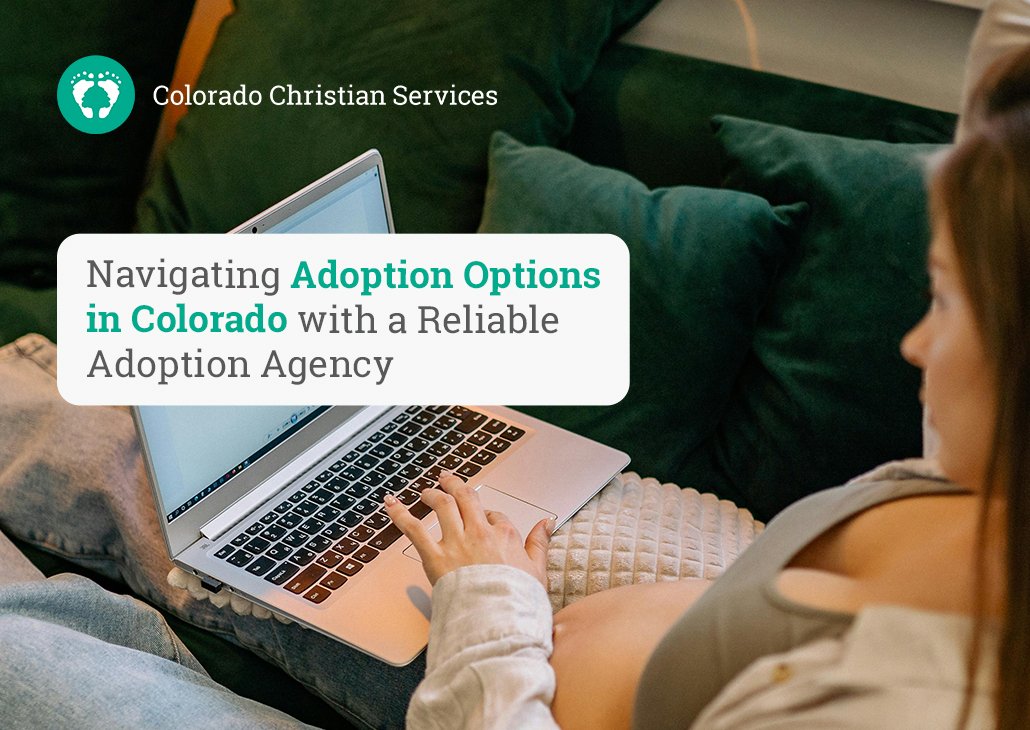 Colorado Christian Services

Navigating Adoption Options in Colorado with a Reliable Adoption Agency